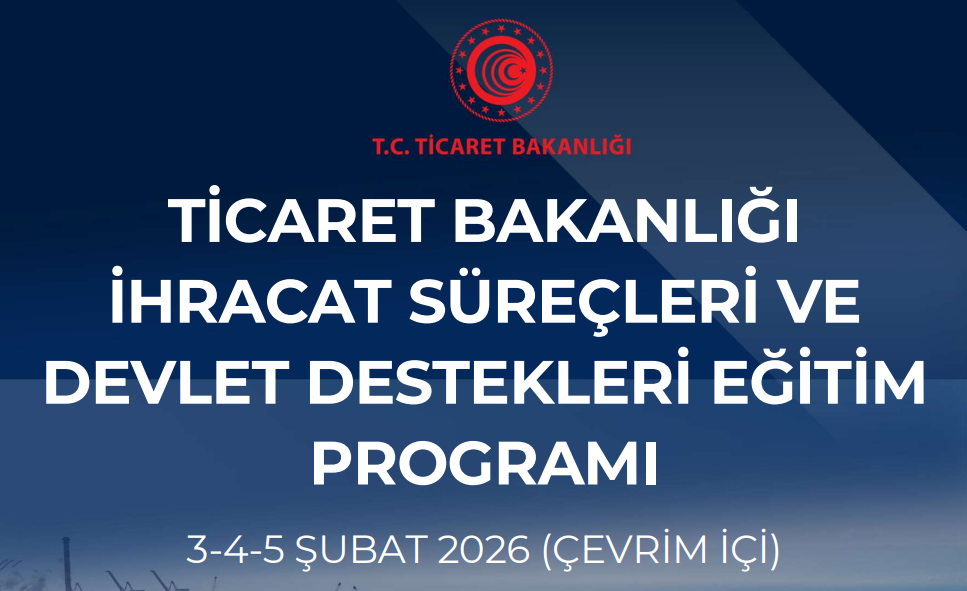 T.C. TİCARET BAKANLIĞI

TİCARET BAKANLIĞI İHRACAT SÜREÇLERİ VE DEVLET DESTEKLERİ EĞİTİM PROGRAMI

3-4-5 ŞUBAT 2026 (ÇEVRİM İÇİ)